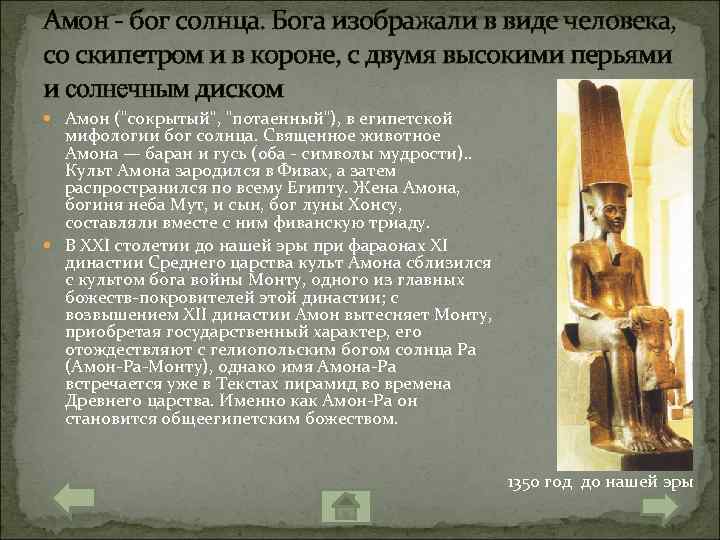 Амон - бог солнца. Бога изображали в виде человека, со скипетром и в короне, с двумя высокими перьями и солнечным диском

Амон ("сокрытый", "потаенный"), в египетской мифологии бог солнца. Священное животное Амона — баран и гусь (оба - символы мудрости).. Культ Амона зародился в Фивах, а затем распространился по всему Египту. Жена Амона, богиня неба Мут, и сын, бог луны Хонсу, составляли вместе с ним фиванскую триаду.

В XXI столетии до нашей эры при фараонах XI династии Среднего царства культ Амона сблизился с культом бога войны Монту, одного из главных божеств-покровителей этой династии; с возвышением XII династии Амон вытесняет Монту, приобретая государственный характер, его отождествляют с гелиопольским богом солнца Ра (Амон-Ра-Монту), однако имя Амона-Ра встречается уже в Текстах пирамид во времена Древнего царства. Именно как Амон-Ра он становится общеегипетским божеством.

1350 год до нашей эры